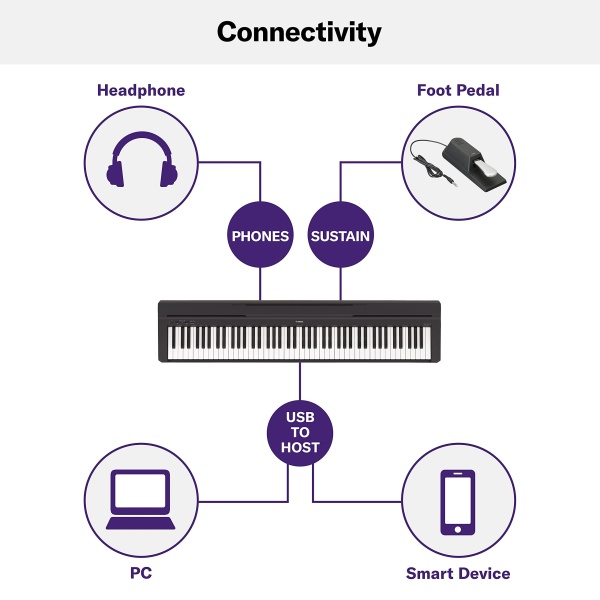 Connectivity

Headphone

Foot Pedal

PHONES

SUSTAIN

USB TO HOST

PC

Smart Device